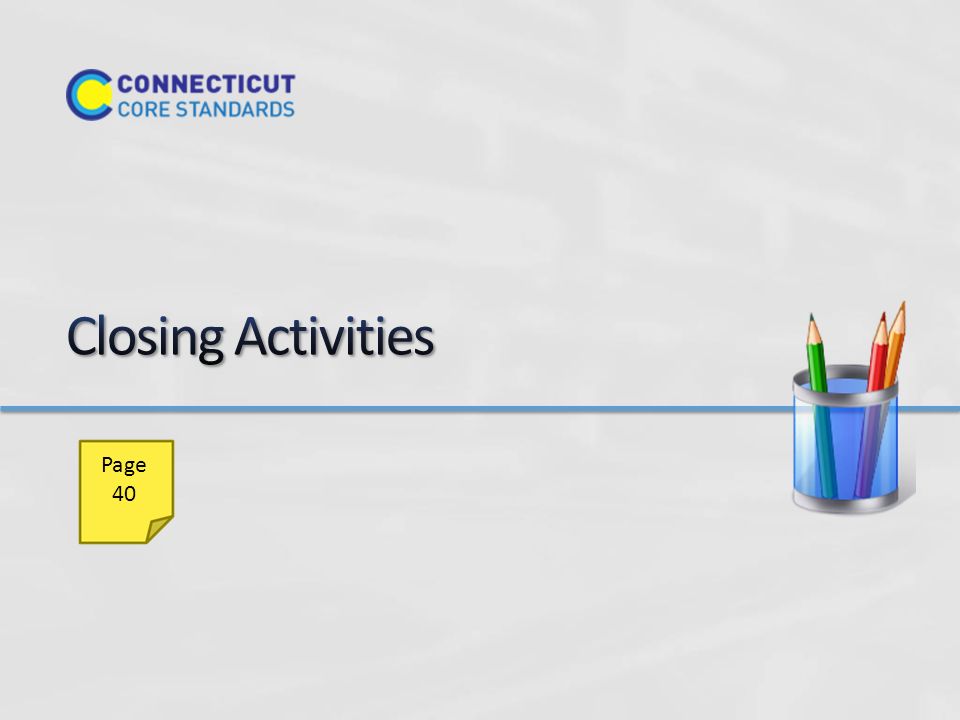 CONNECTICUT
CORE STANDARDS

Closing Activities

Page
40